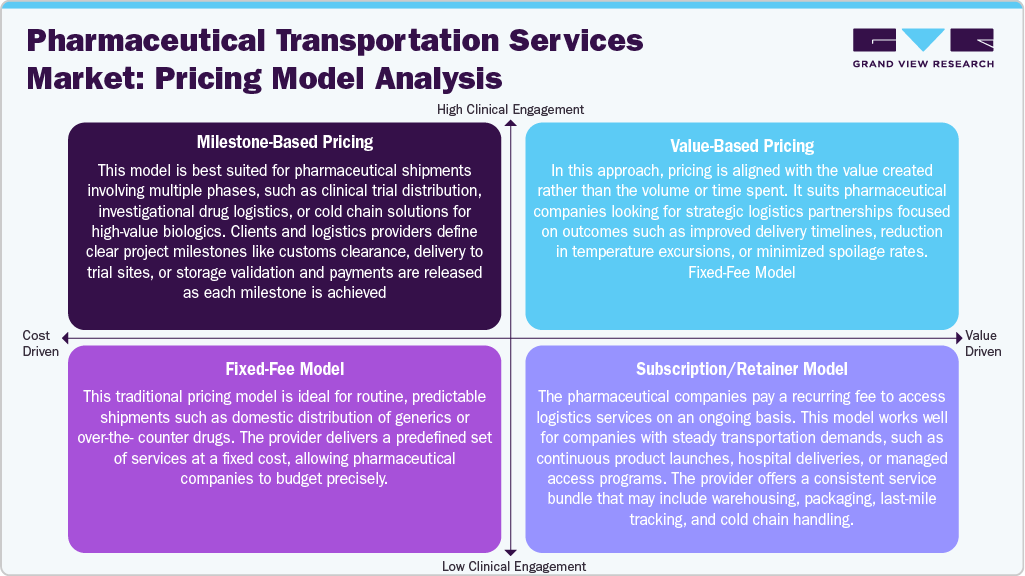 Pharmaceutical Transportation Services Market: Pricing Model Analysis

GRAND VIEW RESEARCH

High Clinical Engagement

Milestone-Based Pricing

This model is best suited for pharmaceutical shipments involving multiple phases, such as clinical trial distribution, investigational drug logistics, or cold chain solutions for high-value biologics. Clients and logistics providers define clear project milestones like customs clearance, delivery to trial sites, or storage validation and payments are released as each milestone is achieved

Value-Based Pricing

In this approach, pricing is aligned with the value created rather than the volume or time spent. It suits pharmaceutical companies looking for strategic logistics partnerships focused on outcomes such as improved delivery timelines, reduction in temperature excursions, or minimized spoilage rates. Fixed-Fee Model

Cost Driven

Value Driven

Fixed-Fee Model

This traditional pricing model is ideal for routine, predictable shipments such as domestic distribution of generics or over-the- counter drugs. The provider delivers a predefined set of services at a fixed cost, allowing pharmaceutical companies to budget precisely.

Subscription/Retainer Model

The pharmaceutical companies pay a recurring fee to access logistics services on an ongoing basis. This model works well for companies with steady transportation demands, such as continuous product launches, hospital deliveries, or managed access programs. The provider offers a consistent service bundle that may include warehousing, packaging, last-mile tracking, and cold chain handling.

Low Clinical Engagement